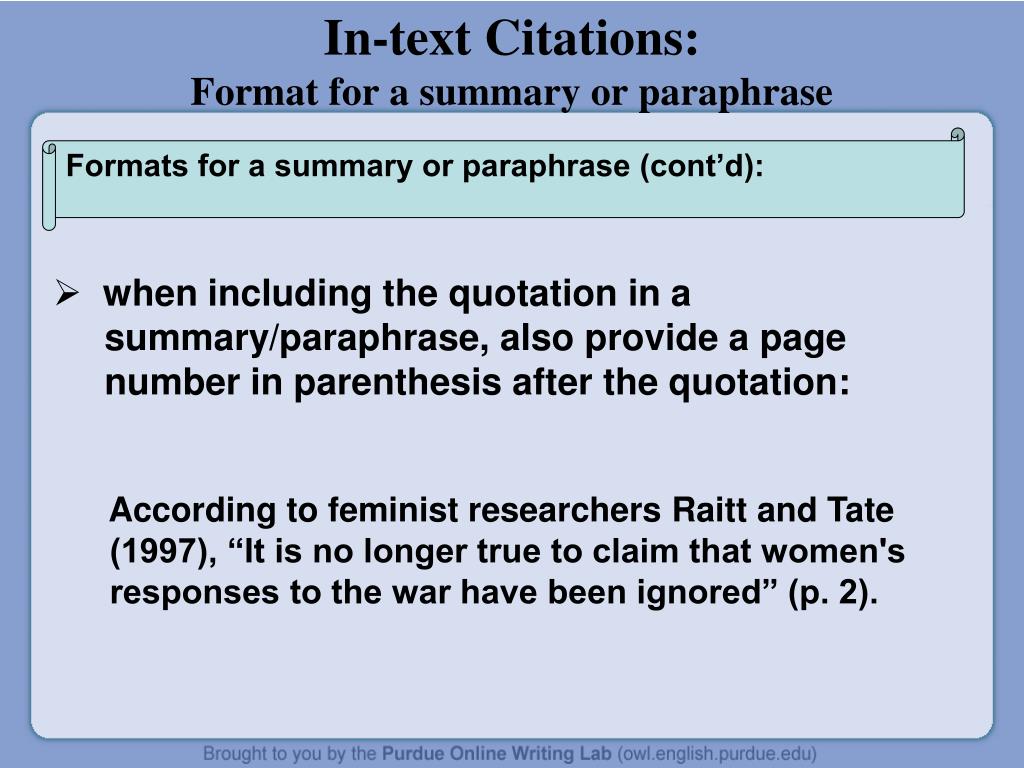 In-text Citations:
Format for a summary or paraphrase

Formats for a summary or paraphrase (cont’d):

➢ when including the quotation in a summary/paraphrase, also provide a page number in parenthesis after the quotation:

According to feminist researchers Raitt and Tate (1997), “It is no longer true to claim that women's responses to the war have been ignored” (p. 2).

Brought to you by the Purdue Online Writing Lab (owl.english.purdue.edu)